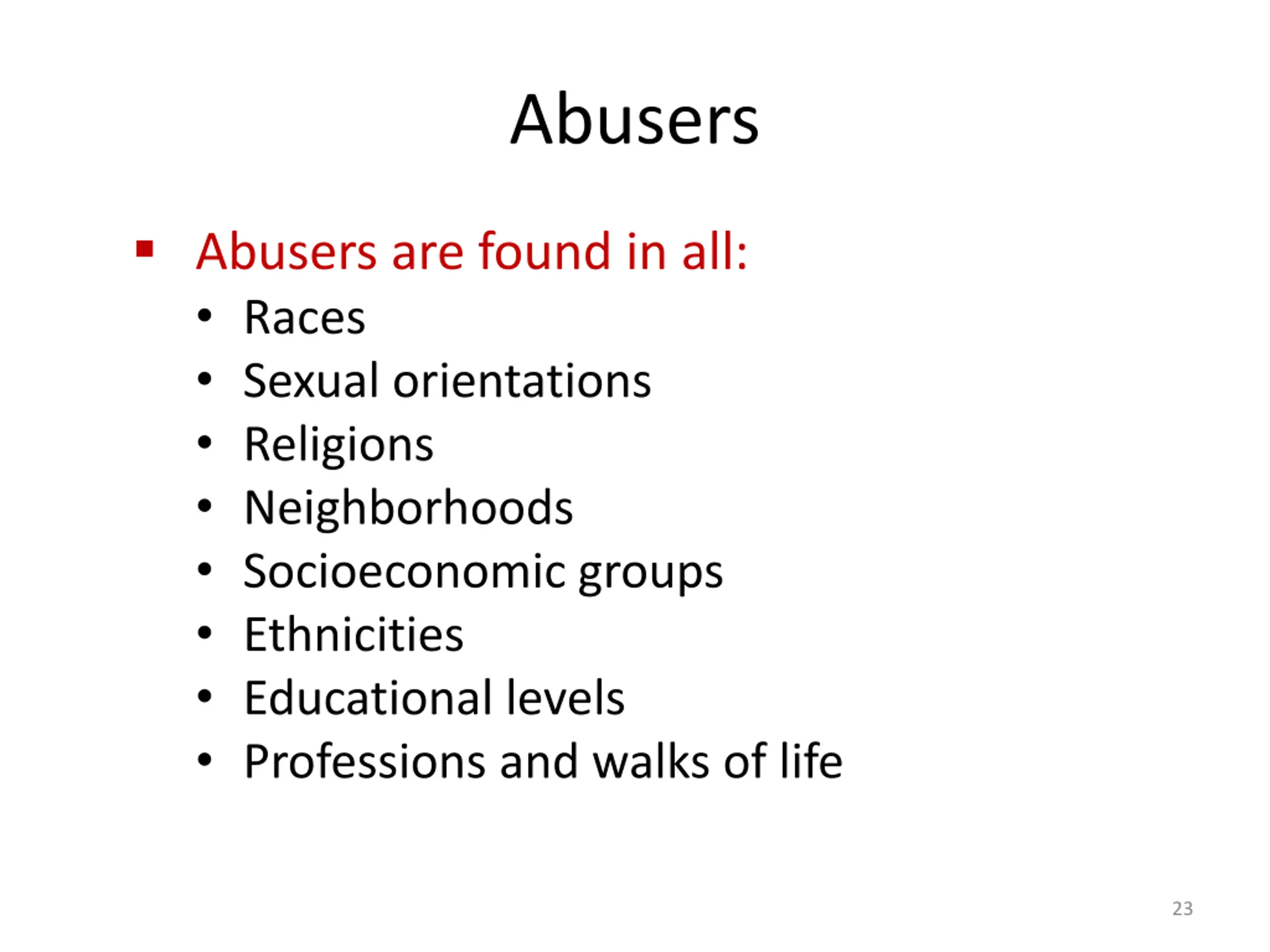 Abusers

▪ Abusers are found in all:
• Races
• Sexual orientations
• Religions
• Neighborhoods
• Socioeconomic groups
• Ethnicities
• Educational levels
• Professions and walks of life

23